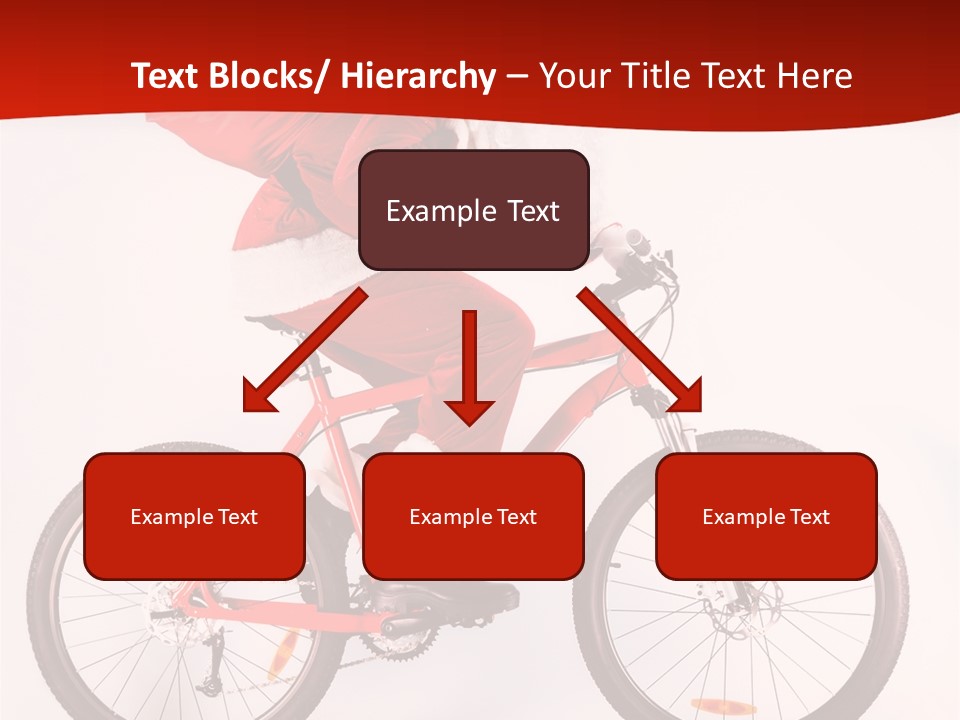 Text Blocks/ Hierarchy – Your Title Text Here

Example Text

Example Text

Example Text

Example Text